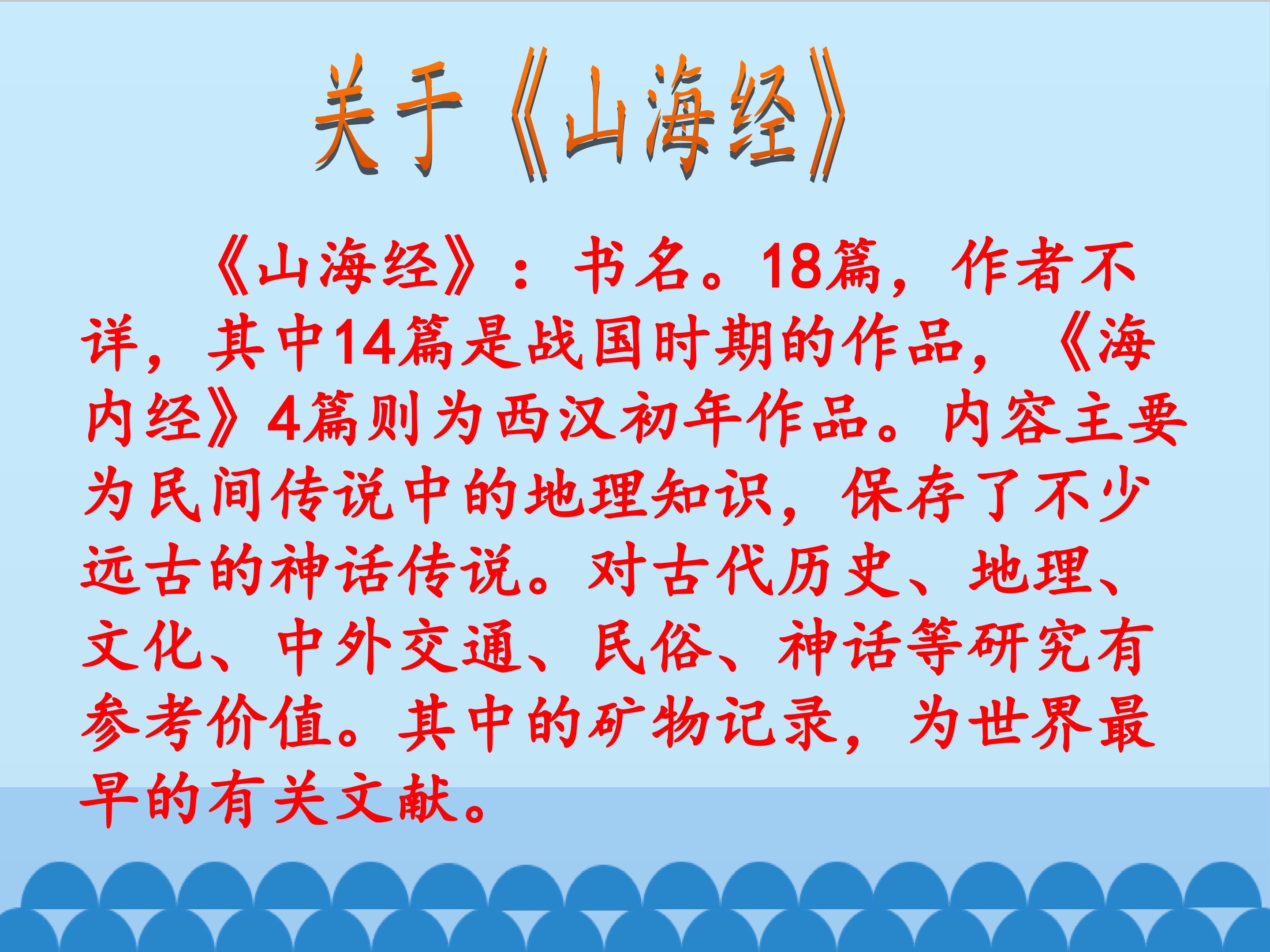 关于《山海经》

《山海经》：书名。18篇，作者不详，其中14篇是战国时期的作品，《海内经》4篇则为西汉初年作品。内容主要为民间传说中的地理知识，保存了不少远古的神话传说。对古代历史、地理、文化、中外交通、民俗、神话等研究有参考价值。其中的矿物记录，为世界最早的有关文献。